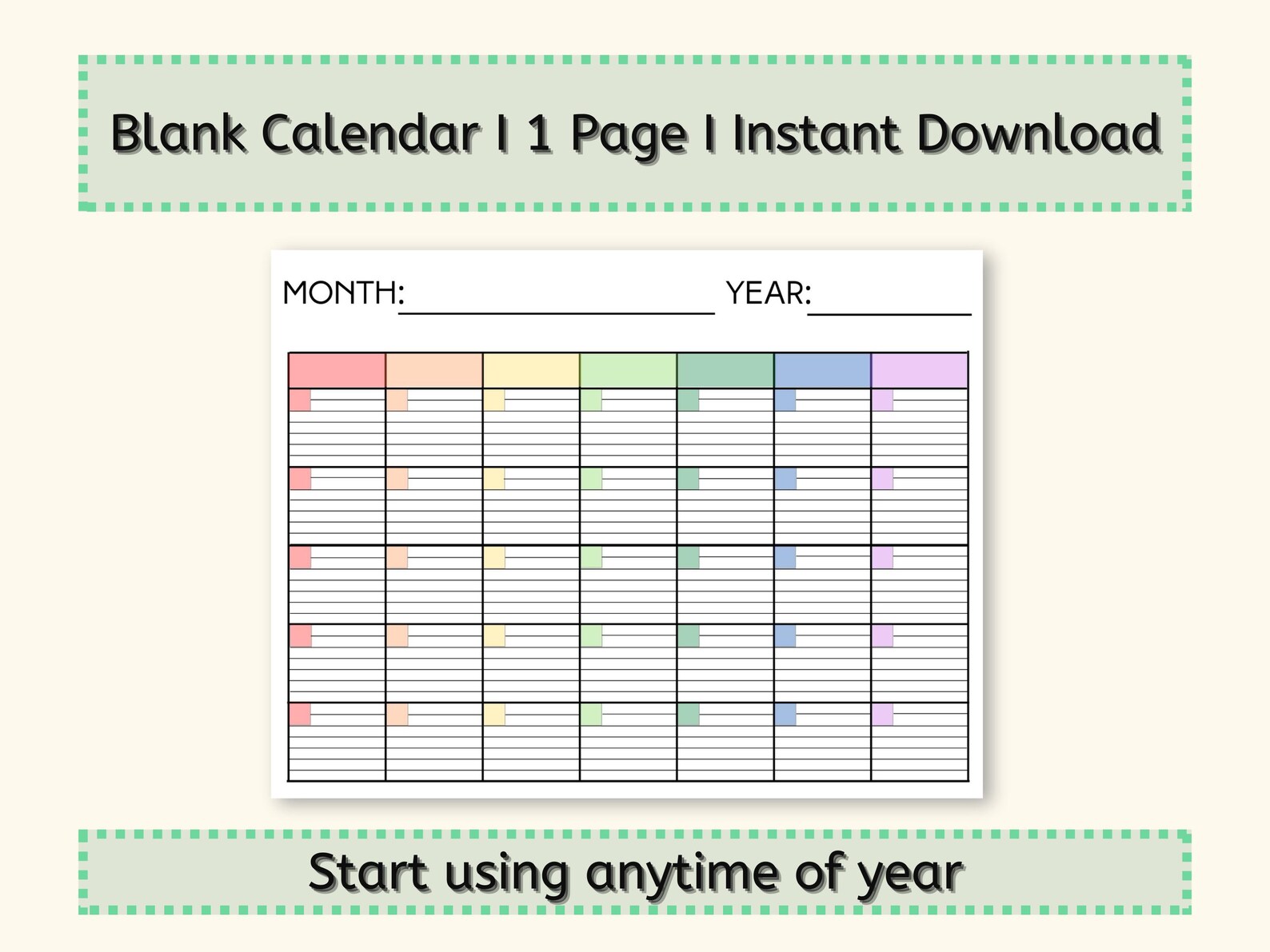 Blank Calendar I 1 Page I Instant Download

MONTH: YEAR:

Start using anytime of year